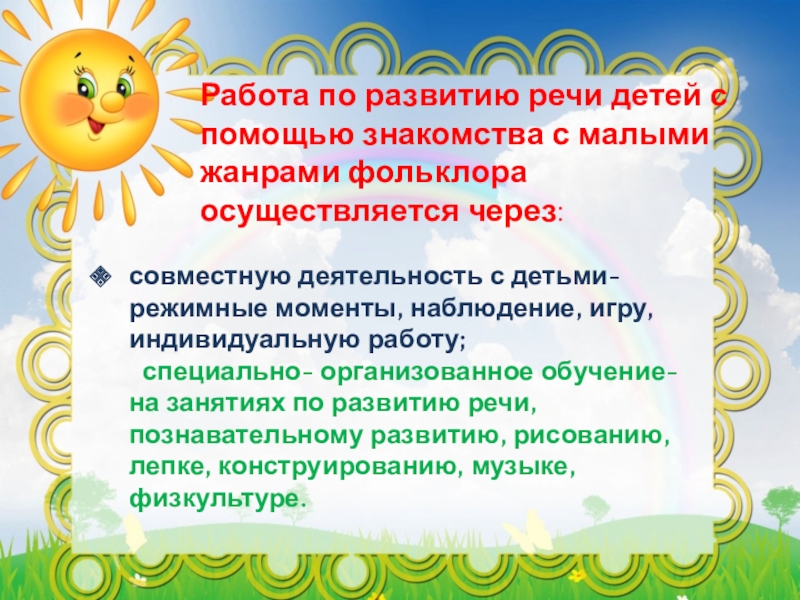 Работа по развитию речи детей с помощью знакомства с малыми жанрами фольклора осуществляется через:

совместную деятельность с детьми- режимные моменты, наблюдение, игру, индивидуальную работу;

специально- организованное обучение- на занятиях по развитию речи, познавательному развитию, рисованию, лепке, конструированию, музыке, физкультуре.